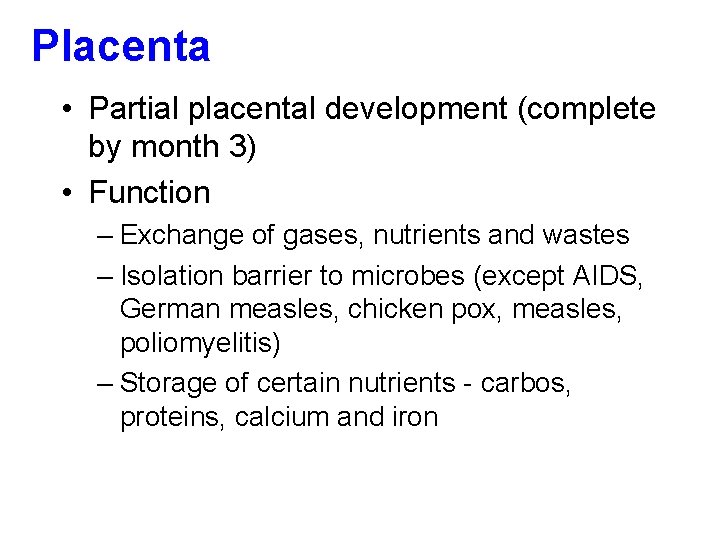 Placenta

• Partial placental development (complete by month 3)
• Function
– Exchange of gases, nutrients and wastes
– Isolation barrier to microbes (except AIDS, German measles, chicken pox, measles, poliomyelitis)
– Storage of certain nutrients - carbos, proteins, calcium and iron